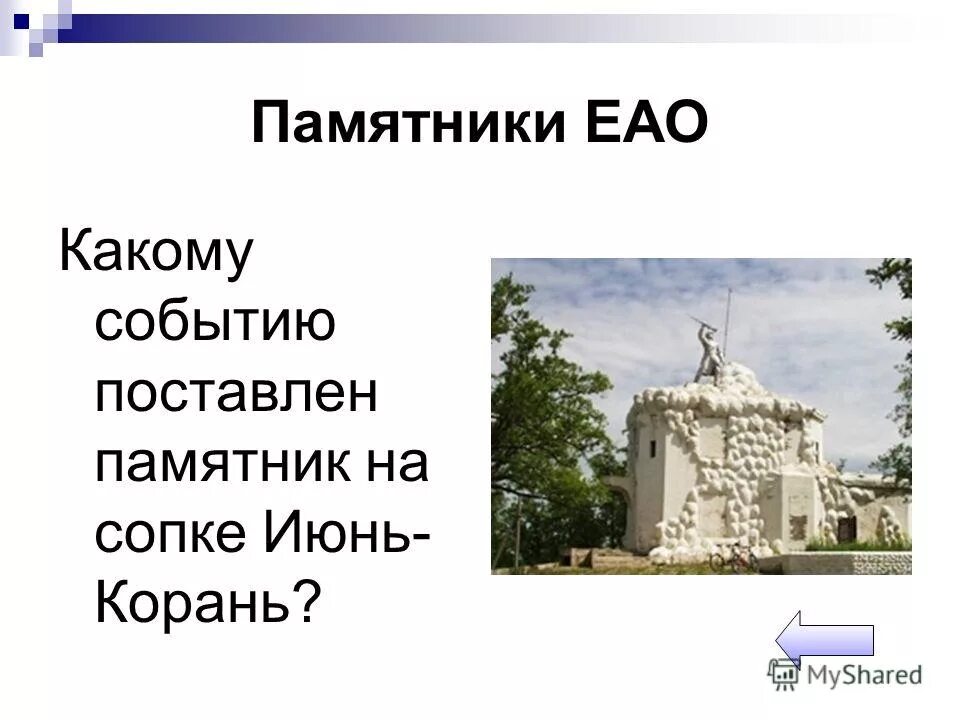 Памятники ЕАО

Какому событию поставлен памятник на сопке Июнь-Корань?

MyShared